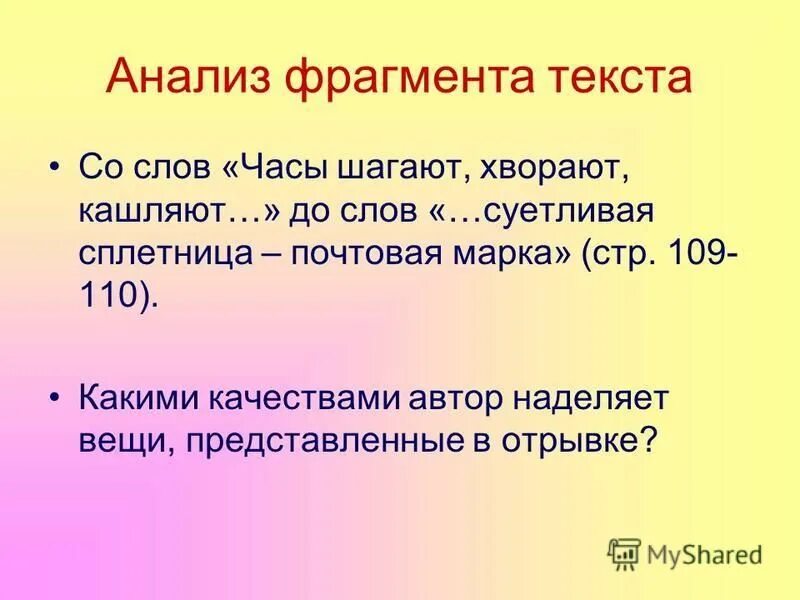 Анализ фрагмента текста

• Со слов «Часы шагают, хворают, кашляют…» до слов «…суетливая сплетница – почтовая марка» (стр. 109-110).

• Какими качествами автор наделяет вещи, представленные в отрывке?

MyShared